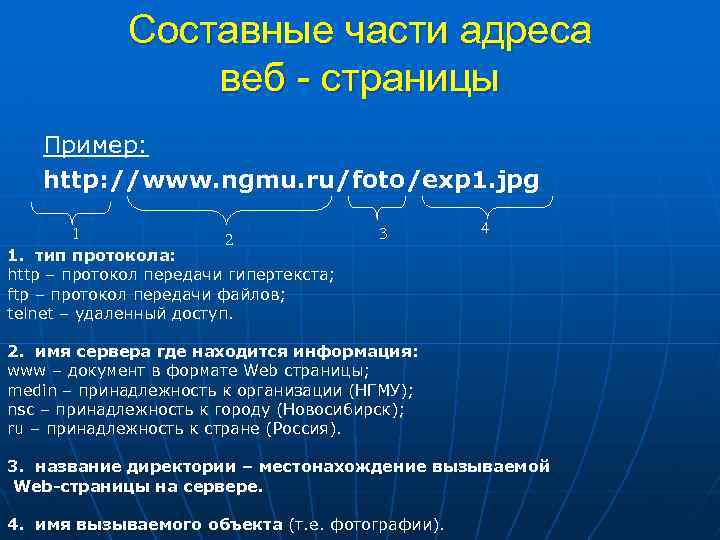 Составные части адреса веб - страницы

Пример:

http://www.ngmu.ru/foto/exp1.jpg

1

2

3

4

1. тип протокола:
http – протокол передачи гипертекста;
ftp – протокол передачи файлов;
telnet – удаленный доступ.

2. имя сервера где находится информация:
www – документ в формате Web страницы;
medin – принадлежность к организации (НГМУ);
nsc – принадлежность к городу (Новосибирск);
ru – принадлежность к стране (Россия).

3. название директории – местонахождение вызываемой Web-страницы на сервере.

4. имя вызываемого объекта (т.е. фотографии).